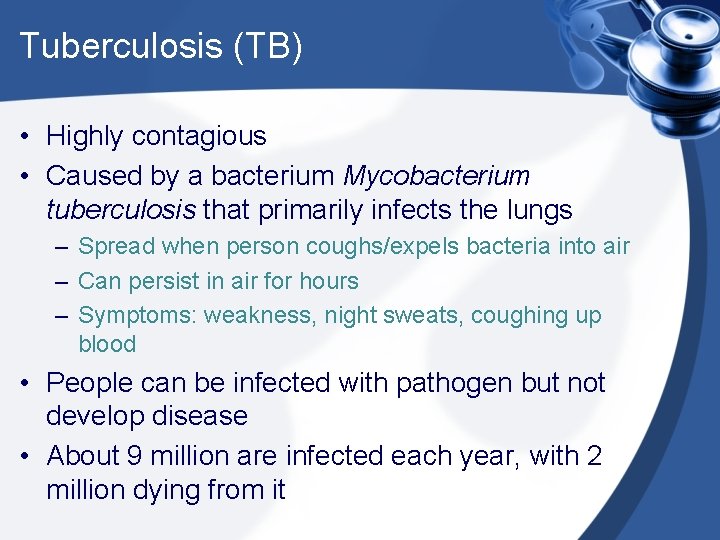 Tuberculosis (TB)

• Highly contagious
• Caused by a bacterium Mycobacterium tuberculosis that primarily infects the lungs
  – Spread when person coughs/expels bacteria into air
  – Can persist in air for hours
  – Symptoms: weakness, night sweats, coughing up blood
• People can be infected with pathogen but not develop disease
• About 9 million are infected each year, with 2 million dying from it